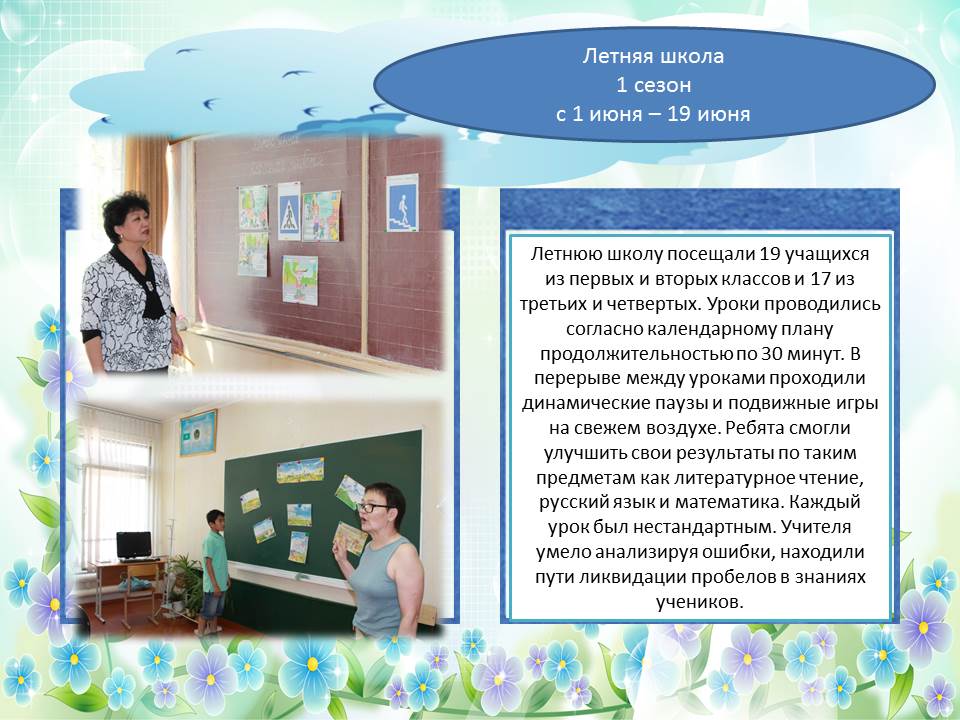 Летняя школа
1 сезон
с 1 июня – 19 июня

Летнюю школу посещали 19 учащихся из первых и вторых классов и 17 из третьих и четвертых. Уроки проводились согласно календарному плану продолжительностью по 30 минут. В перерыве между уроками проходили динамические паузы и подвижные игры на свежем воздухе. Ребята смогли улучшить свои результаты по таким предметам как литературное чтение, русский язык и математика. Каждый урок был нестандартным. Учителя умело анализируя ошибки, находили пути ликвидации пробелов в знаниях учеников.